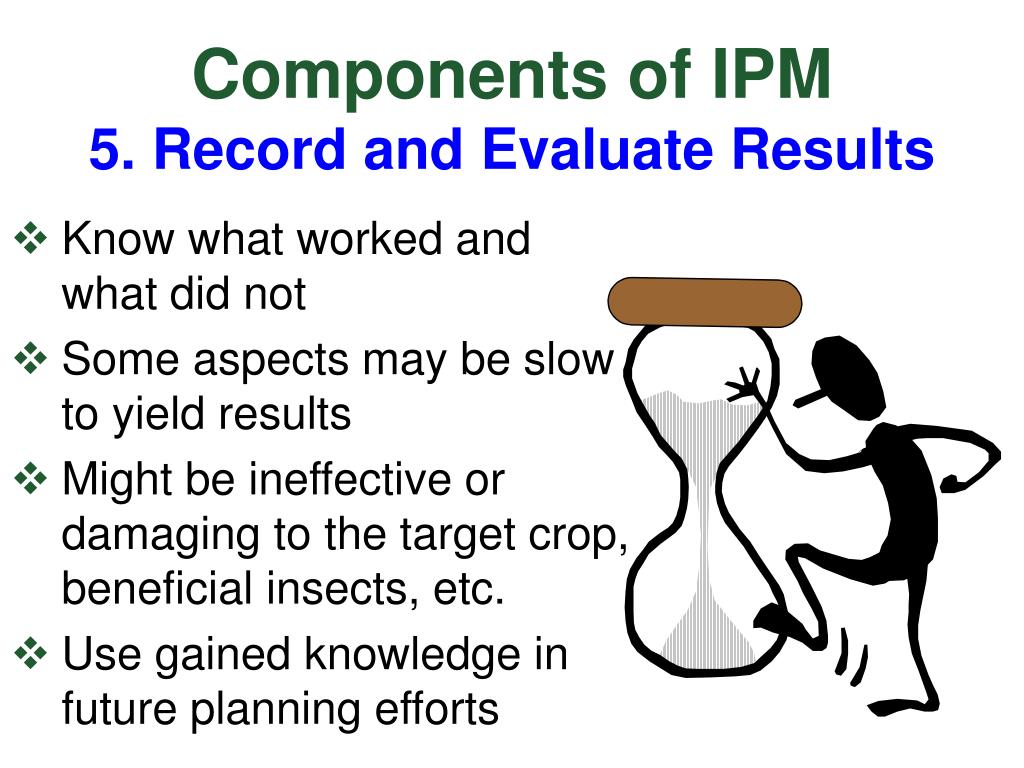 Components of IPM
5. Record and Evaluate Results

❖ Know what worked and what did not
❖ Some aspects may be slow to yield results
❖ Might be ineffective or damaging to the target crop, beneficial insects, etc.
❖ Use gained knowledge in future planning efforts